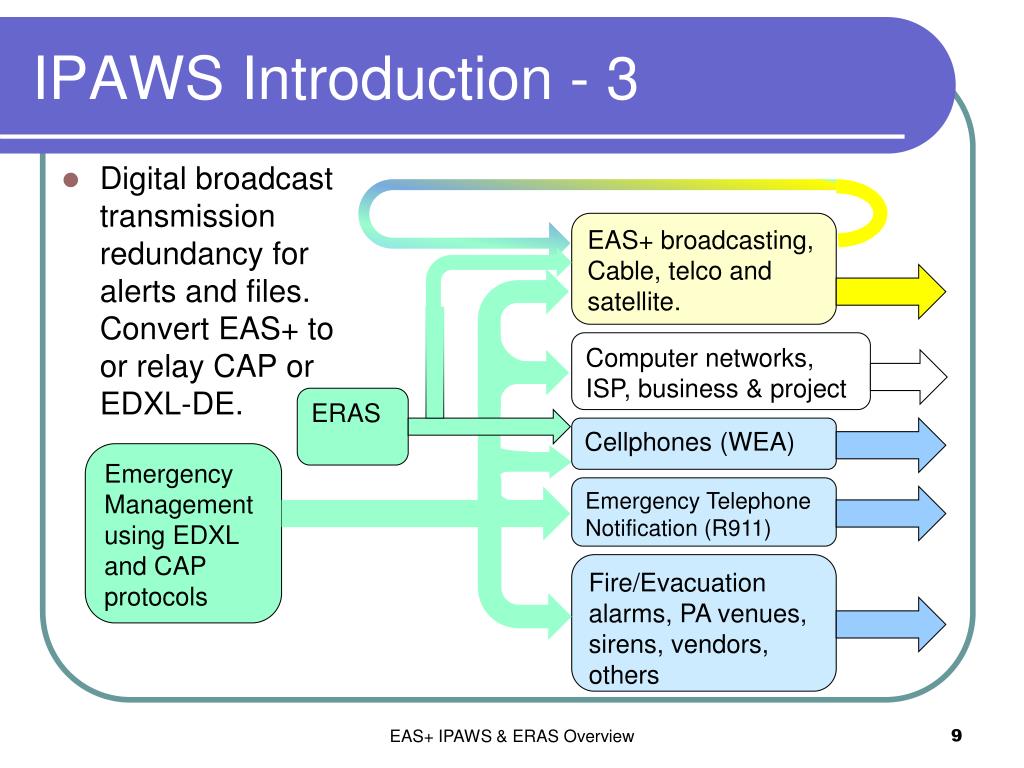 IPAWS Introduction - 3

Digital broadcast transmission redundancy for alerts and files. Convert EAS+ to or relay CAP or EDXL-DE.

ERAS

Emergency Management using EDXL and CAP protocols

EAS+ broadcasting, Cable, telco and satellite.

Computer networks, ISP, business & project

Cellphones (WEA)

Emergency Telephone Notification (R911)

Fire/Evacuation alarms, PA venues, sirens, vendors, others

EAS+ IPAWS & ERAS Overview

9